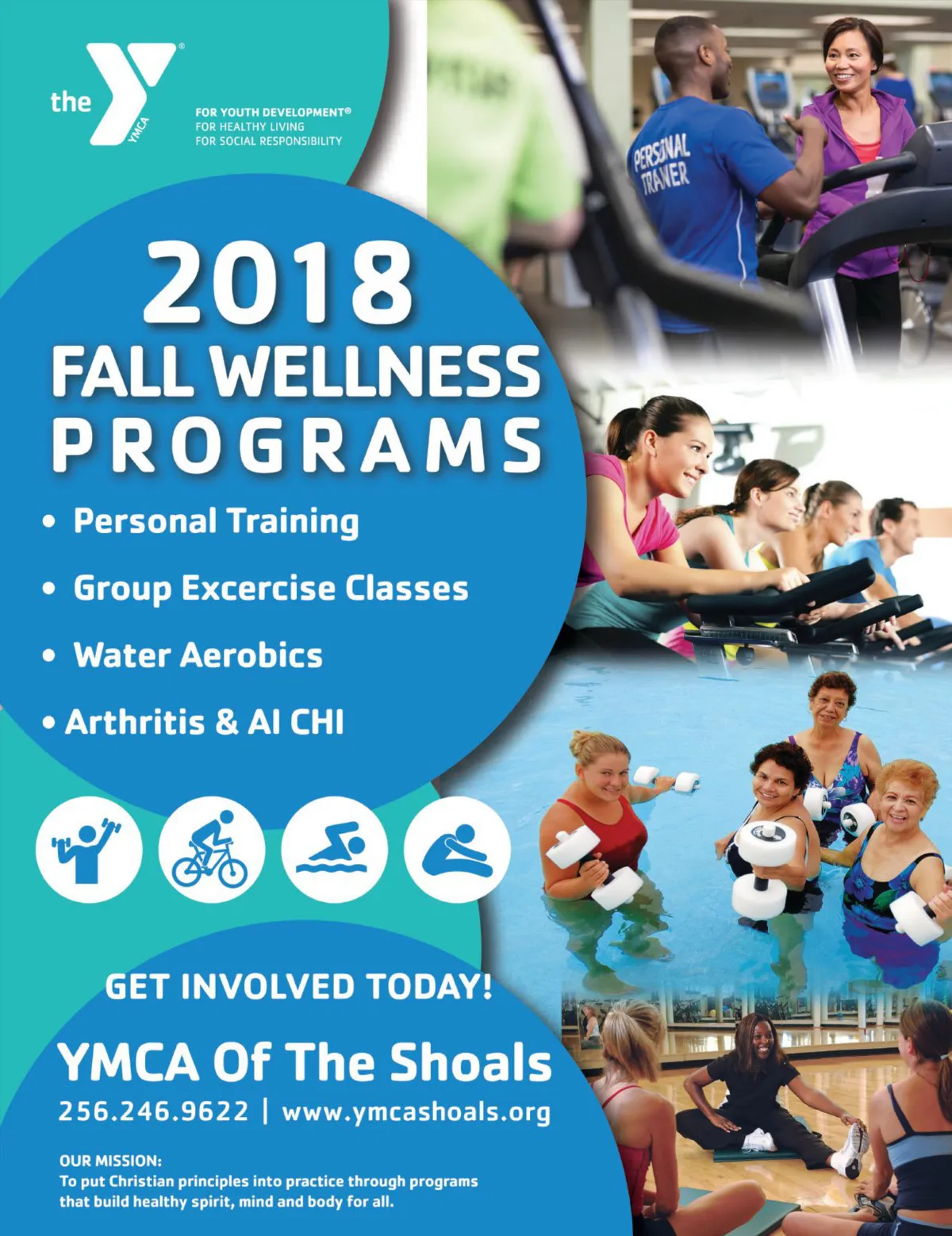 the YMCA

FOR YOUTH DEVELOPMENT®
FOR HEALTHY LIVING
FOR SOCIAL RESPONSIBILITY

PERSONAL TRAINER

2018
FALL WELLNESS
PROGRAMS

• Personal Training
• Group Excercise Classes
• Water Aerobics
• Arthritis & AI CHI

GET INVOLVED TODAY!

YMCA Of The Shoals
256.246.9622 | www.ymcashoals.org

OUR MISSION:
To put Christian principles into practice through programs that build healthy spirit, mind and body for all.